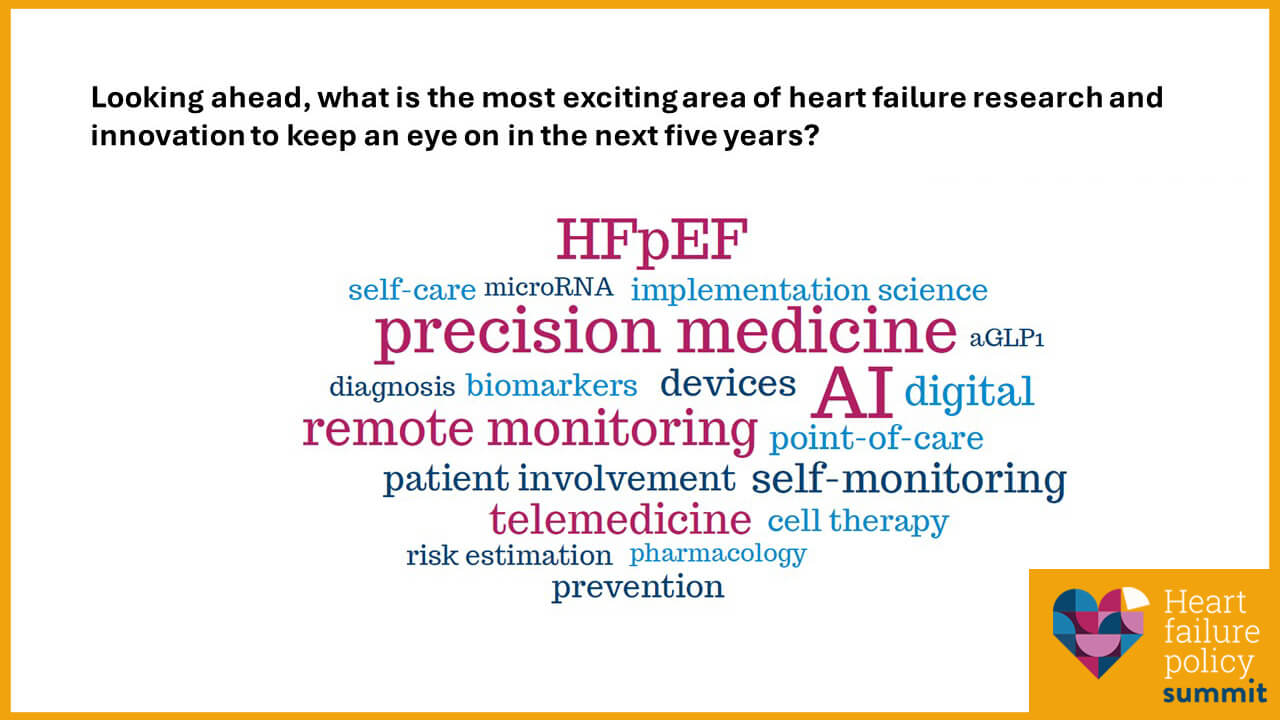 Looking ahead, what is the most exciting area of heart failure research and innovation to keep an eye on in the next five years?

HFpEF
self-care microRNA implementation science
precision medicine aGLP1
diagnosis biomarkers devices AI digital
remote monitoring point-of-care
patient involvement self-monitoring
telemedicine cell therapy
risk estimation pharmacology
prevention

Heart failure policy summit